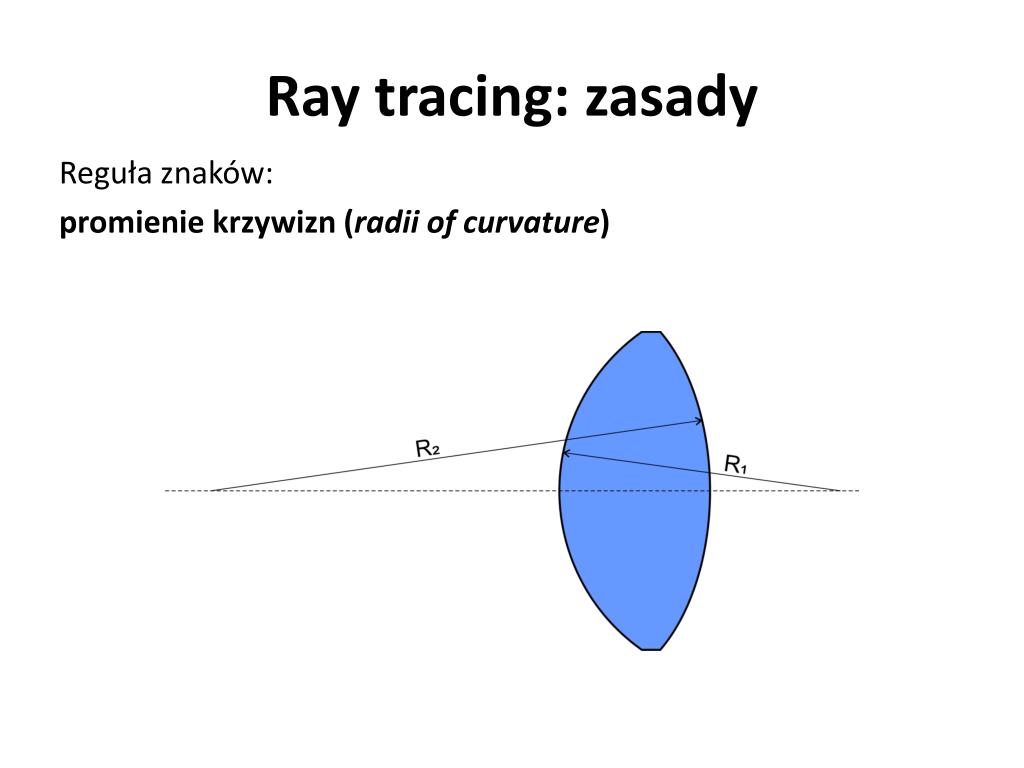 Ray tracing: zasady

Reguła znaków:

promienie krzywizn (radii of curvature)

$R_2$

$R_1$